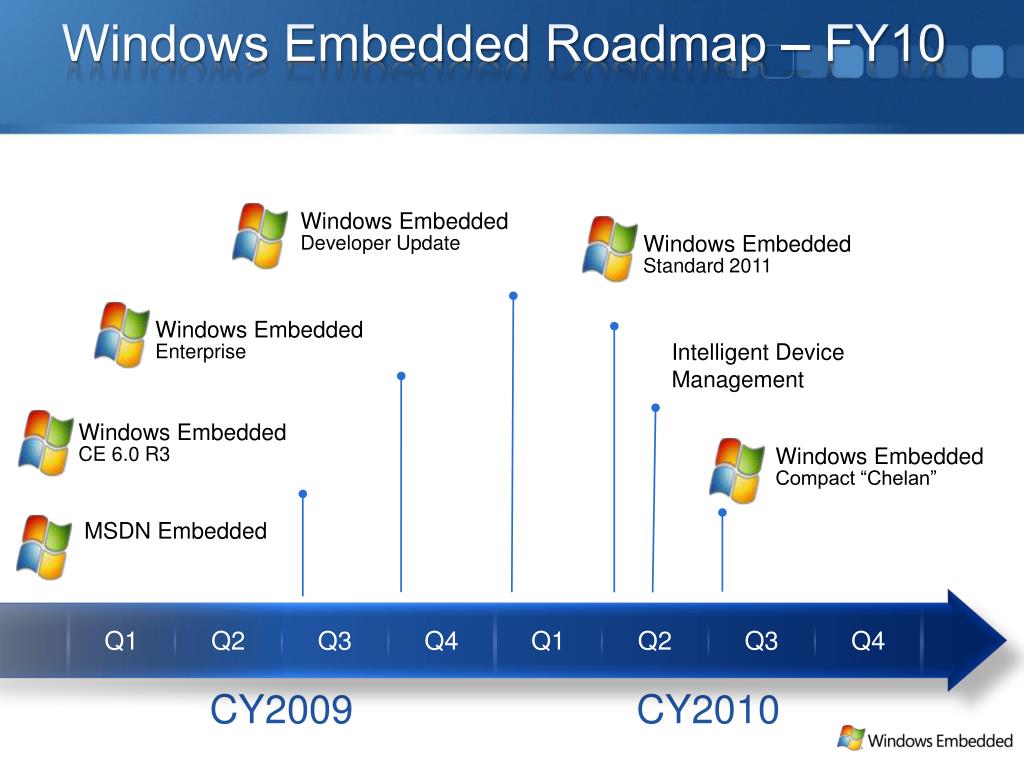 Windows Embedded Roadmap – FY10

Windows Embedded
Developer Update

Windows Embedded
Standard 2011

Windows Embedded
Enterprise

Intelligent Device Management

Windows Embedded
CE 6.0 R3

Windows Embedded
Compact “Chelan”

MSDN Embedded

Q1 Q2 Q3 Q4 Q1 Q2 Q3 Q4

CY2009

CY2010

Windows Embedded